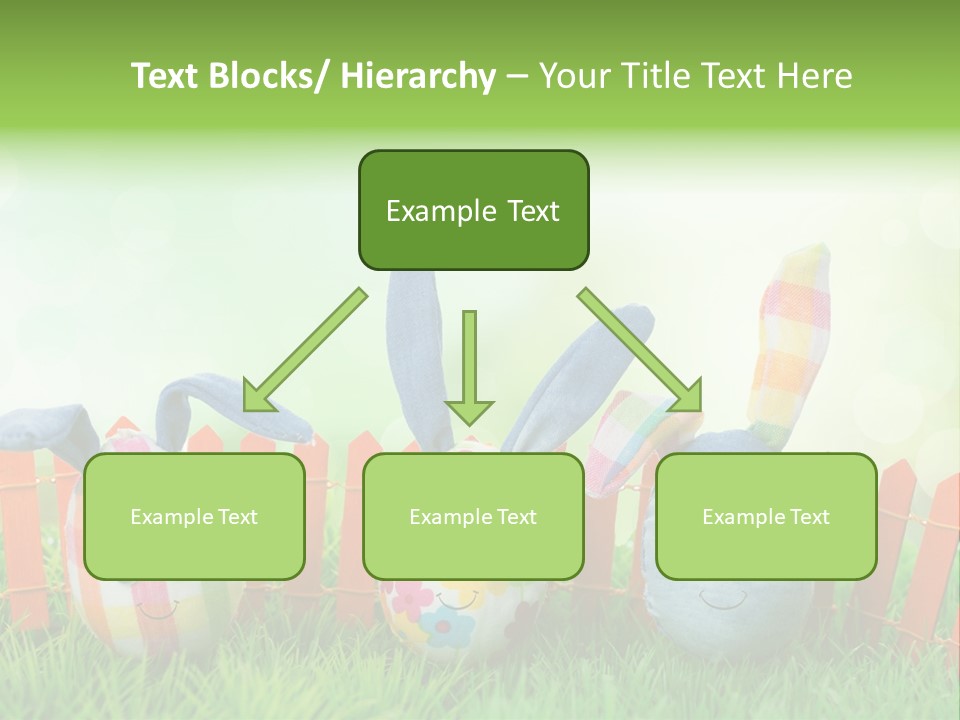 Text Blocks/ Hierarchy – Your Title Text Here

Example Text

Example Text

Example Text

Example Text